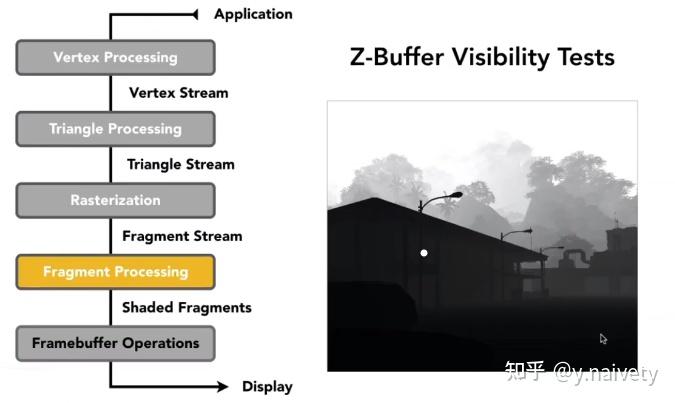 Application

Vertex Processing

Vertex Stream

Triangle Processing

Triangle Stream

Rasterization

Fragment Stream

Fragment Processing

Shaded Fragments

Framebuffer Operations

Display

Z-Buffer Visibility Tests

知乎 @y.naivety